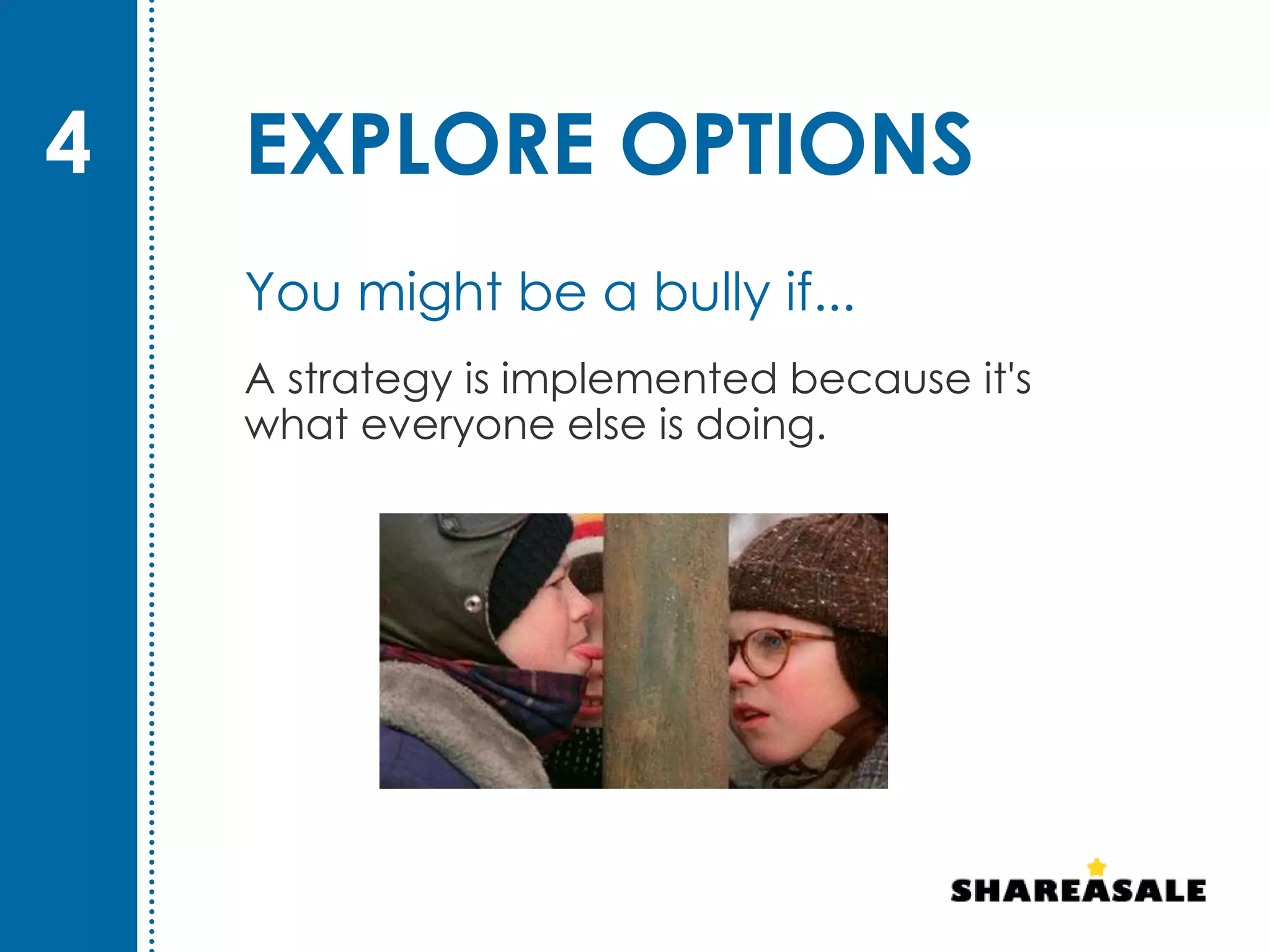 4

EXPLORE OPTIONS

You might be a bully if...

A strategy is implemented because it's what everyone else is doing.

SHAREASALE